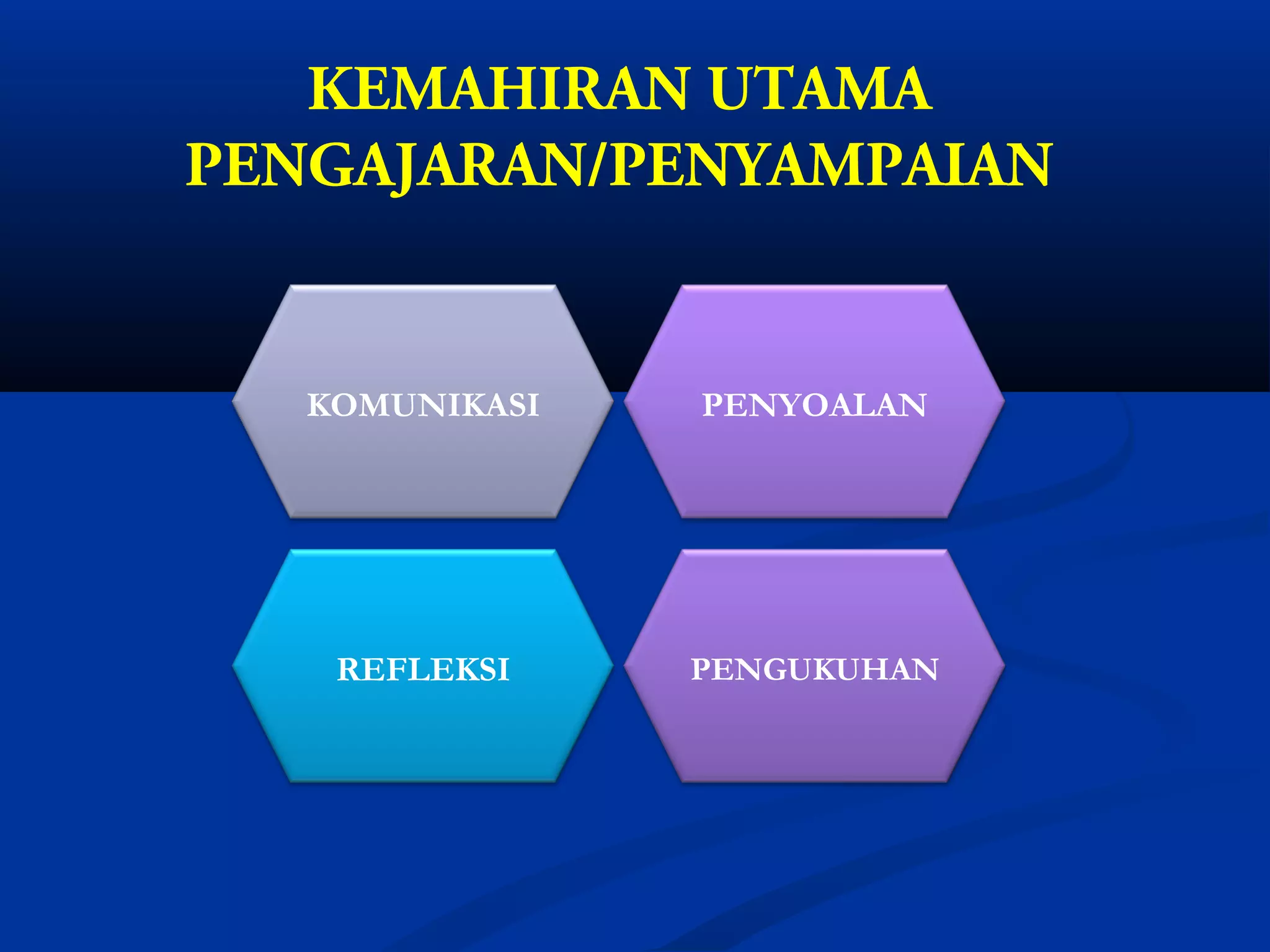 KEMAHIRAN UTAMA PENGAJARAN/PENYAMPAIAN

KOMUNIKASI

PENYOALAN

REFLEKSI

PENGUKUHAN